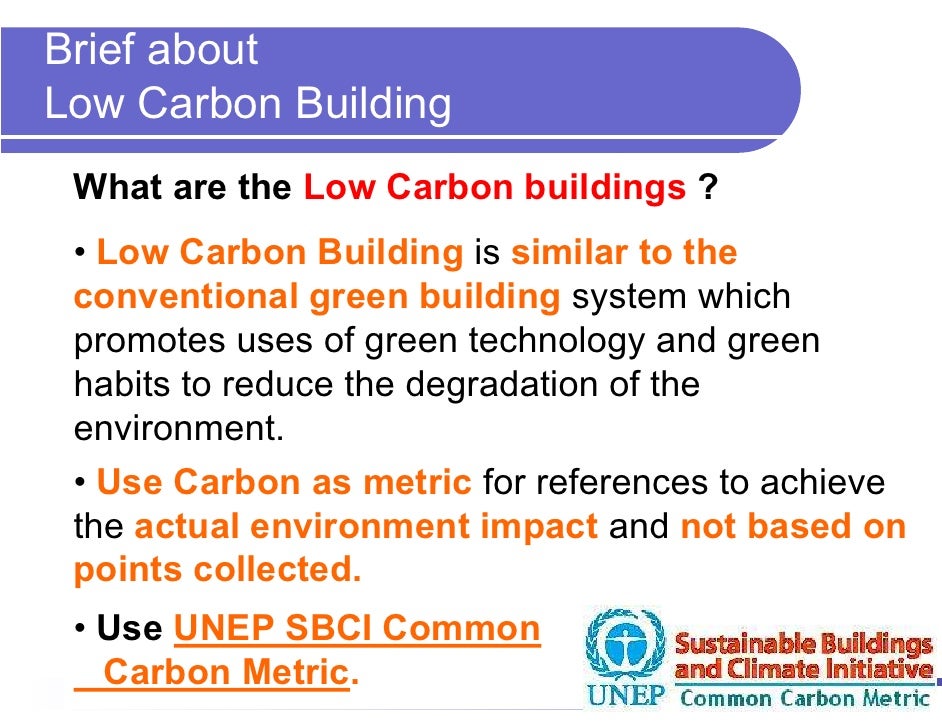 Brief about
Low Carbon Building

What are the Low Carbon buildings ?

• Low Carbon Building is similar to the conventional green building system which promotes uses of green technology and green habits to reduce the degradation of the environment.

• Use Carbon as metric for references to achieve the actual environment impact and not based on points collected.

• Use UNEP SBCI Common Carbon Metric.

UNEP
Sustainable Buildings and Climate Initiative
Common Carbon Metric